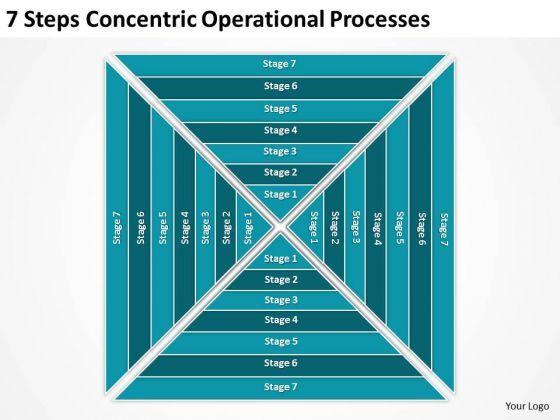 7 Steps Concentric Operational Processes

Stage 7
Stage 6
Stage 5
Stage 4
Stage 3
Stage 2
Stage 1

Stage 7
Stage 6
Stage 5
Stage 4
Stage 3
Stage 2
Stage 1

Stage 1
Stage 2
Stage 3
Stage 4
Stage 5
Stage 6
Stage 7

Stage 1
Stage 2
Stage 3
Stage 4
Stage 5
Stage 6
Stage 7

Your Logo